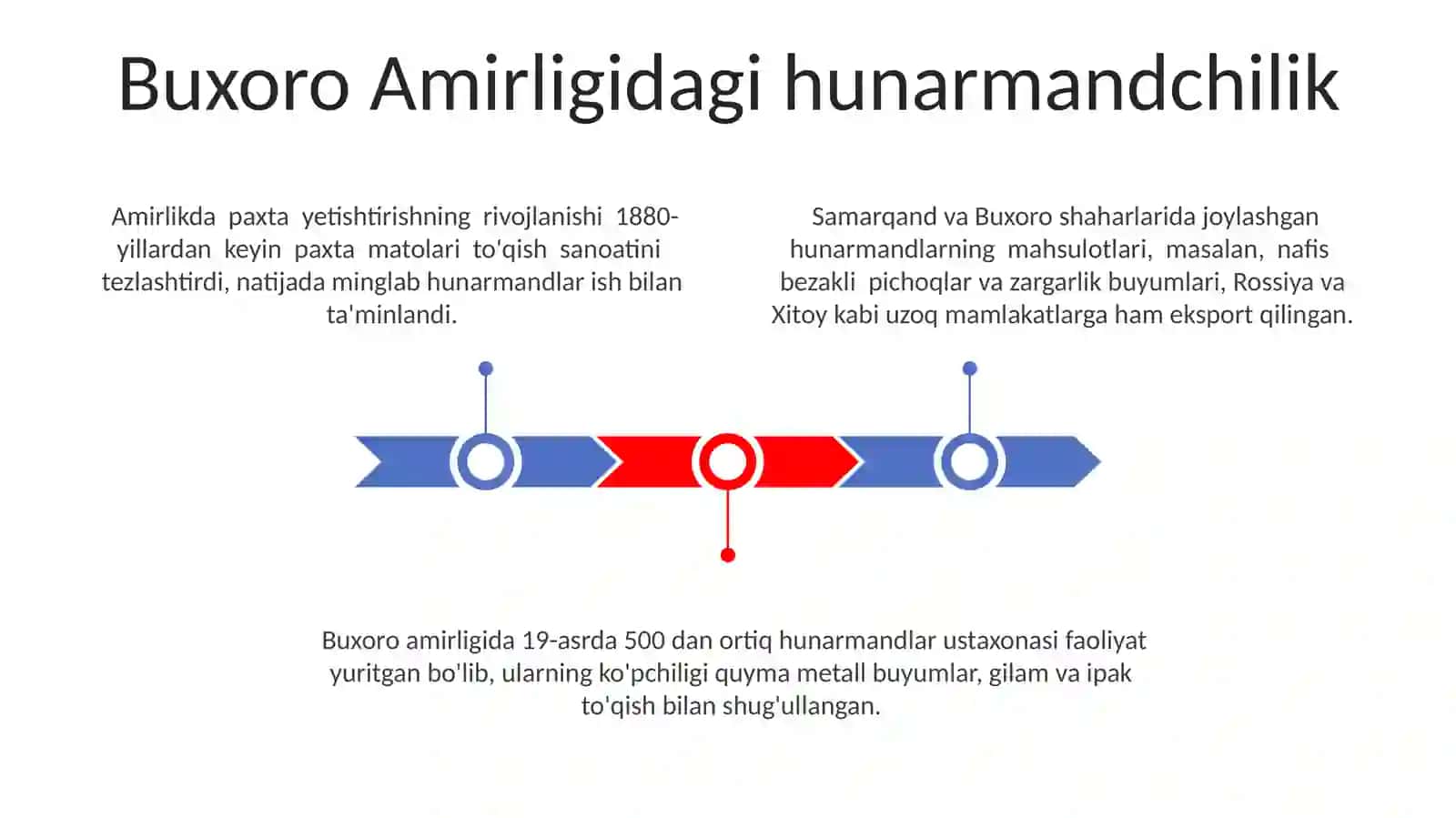 Buxoro Amirligidagi hunarmandchilik

Amirlikda paxta yetishtirishning rivojlanishi 1880-yillardan keyin paxta matolari to'qish sanoatini tezlashtirdi, natijada minglab hunarmandlar ish bilan ta'minlandi.

Samarqand va Buxoro shaharlarida joylashgan hunarmandlarning mahsulotlari, masalan, nafis bezakli pichoqlar va zargarlik buyumlari, Rossiya va Xitoy kabi uzoq mamlakatlarga ham eksport qilingan.

Buxoro amirligida 19-asrda 500 dan ortiq hunarmandlar ustaxonasi faoliyat yuritgan bo'lib, ularning ko'pchiligi quyma metall buyumlar, gilam va ipak to'qish bilan shug'ullangan.